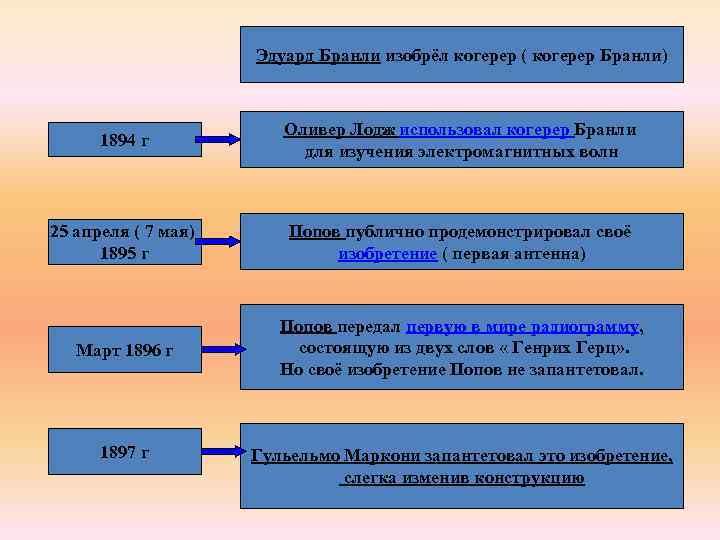 Эдуард Бранли изобрёл когерер ( когерер Бранли)

1894 г

Оливер Лодж использовал когерер Бранли для изучения электромагнитных волн

25 апреля ( 7 мая) 1895 г

Попов публично продемонстрировал своё изобретение ( первая антенна)

Март 1896 г

Попов передал первую в мире радиограмму, состоящую из двух слов « Генрих Герц». Но своё изобретение Попов не запантетовал.

1897 г

Гульельмо Маркони запантетовал это изобретение, слегка изменив конструкцию